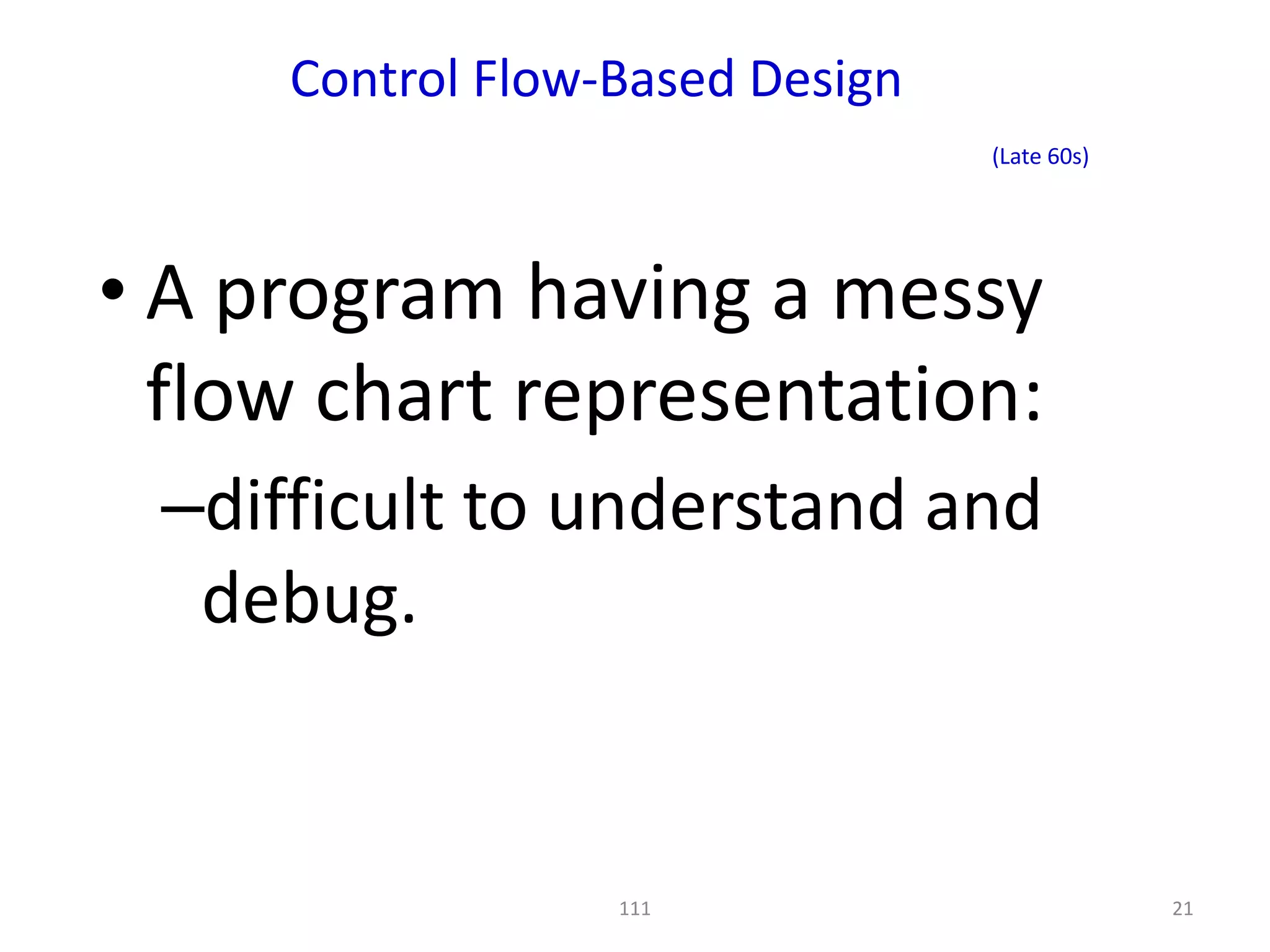 Control Flow-Based Design

(Late 60s)

• A program having a messy flow chart representation:

–difficult to understand and debug.

111

21